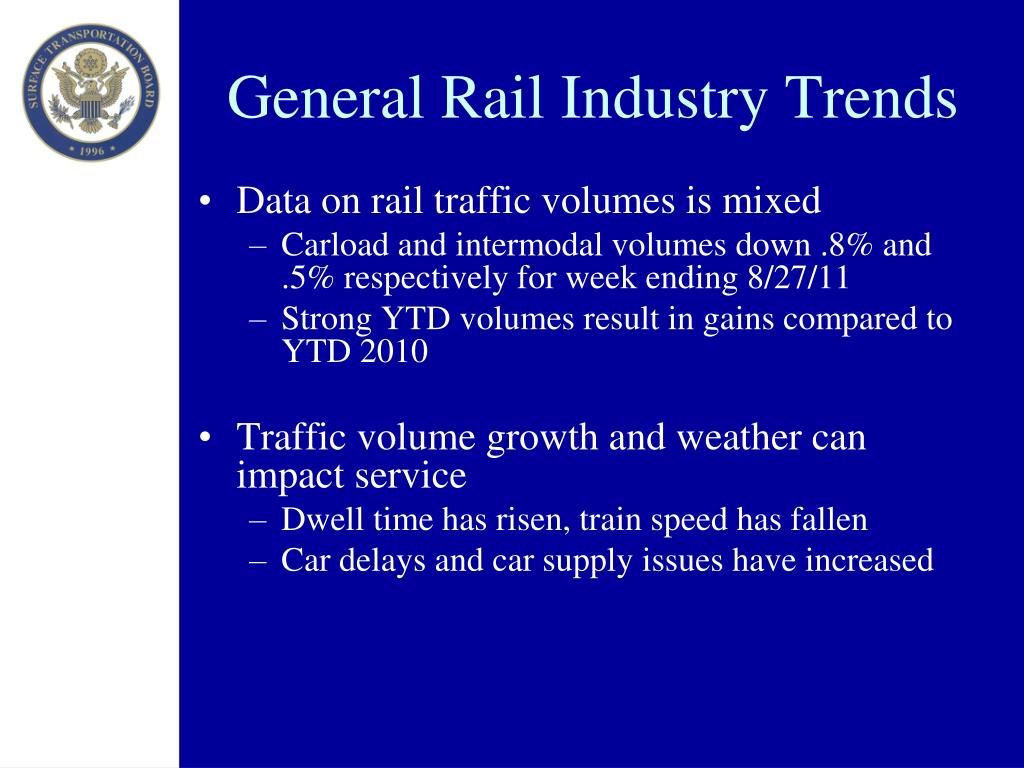 SURFACE TRANSPORTATION BOARD
* 1996 *

General Rail Industry Trends

• Data on rail traffic volumes is mixed
– Carload and intermodal volumes down .8% and .5% respectively for week ending 8/27/11
– Strong YTD volumes result in gains compared to YTD 2010

• Traffic volume growth and weather can impact service
– Dwell time has risen, train speed has fallen
– Car delays and car supply issues have increased